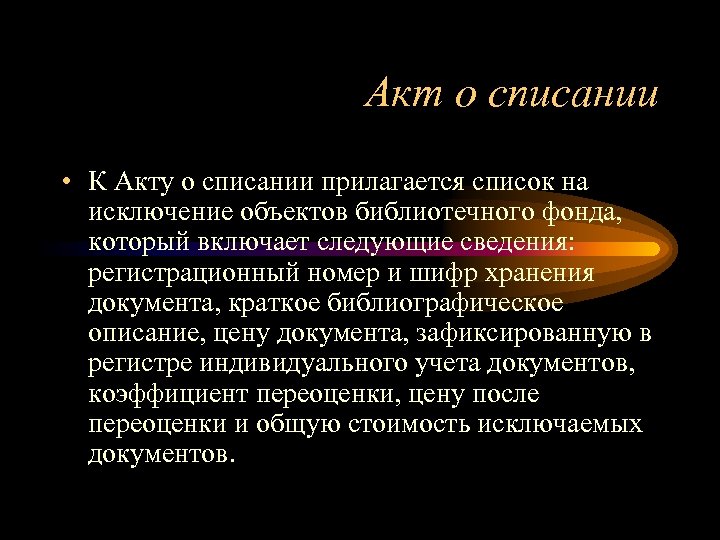 Акт о списании

• К Акту о списании прилагается список на исключение объектов библиотечного фонда, который включает следующие сведения: регистрационный номер и шифр хранения документа, краткое библиографическое описание, цену документа, зафиксированную в регистре индивидуального учета документов, коэффициент переоценки, цену после переоценки и общую стоимость исключаемых документов.